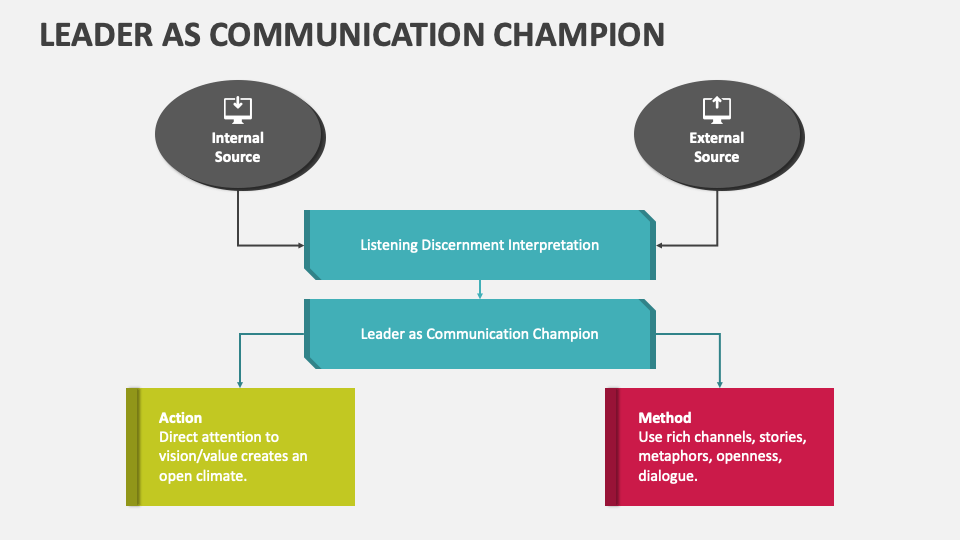 LEADER AS COMMUNICATION CHAMPION

Internal Source

External Source

Listening Discernment Interpretation

Leader as Communication Champion

Action
Direct attention to vision/value creates an open climate.

Method
Use rich channels, stories, metaphors, openness, dialogue.